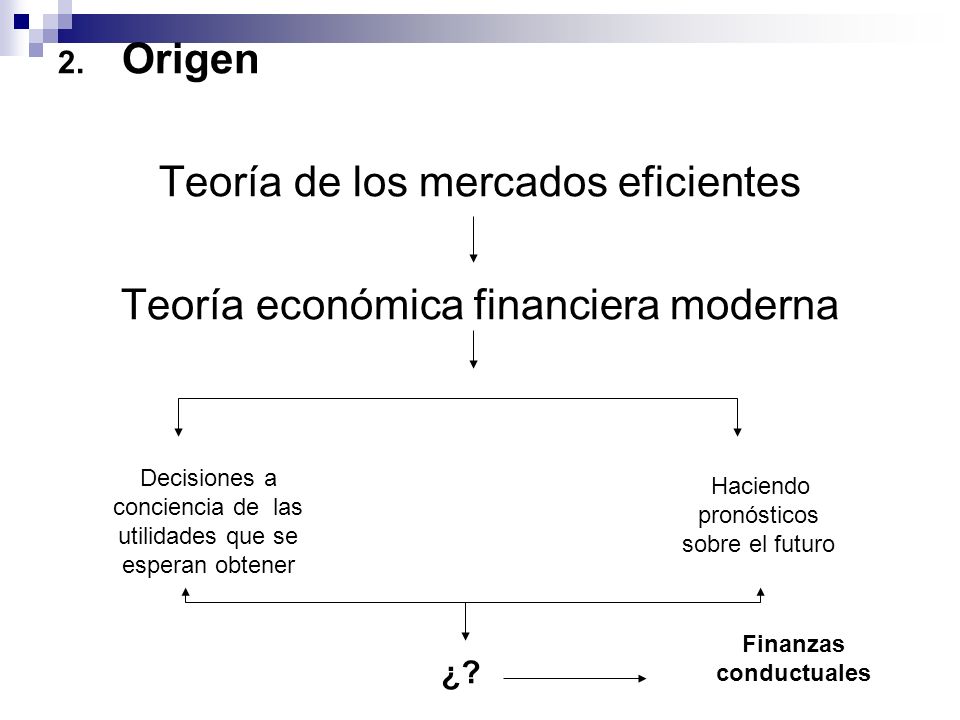 2. Origen

Teoría de los mercados eficientes

Teoría económica financiera moderna

Decisiones a conciencia de las utilidades que se esperan obtener

Haciendo pronósticos sobre el futuro

¿?

Finanzas conductuales